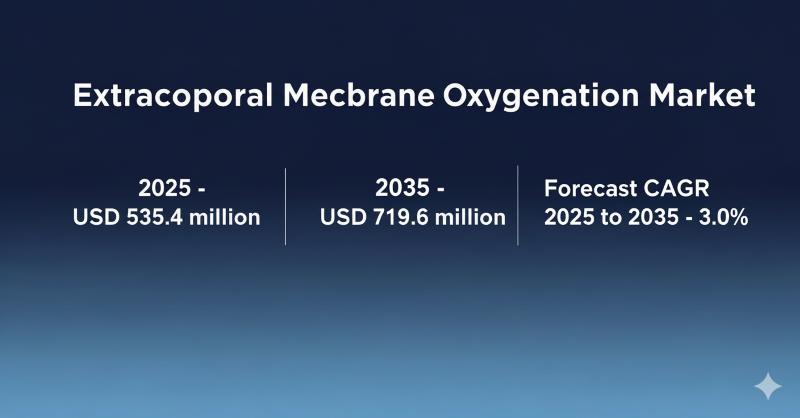 Extracoporal Mecbrane Oxygenation Market

2025 -
USD 535.4 million

2035 -
USD 719.6 million

Forecast CAGR
2025 to 2035 - 3.0%